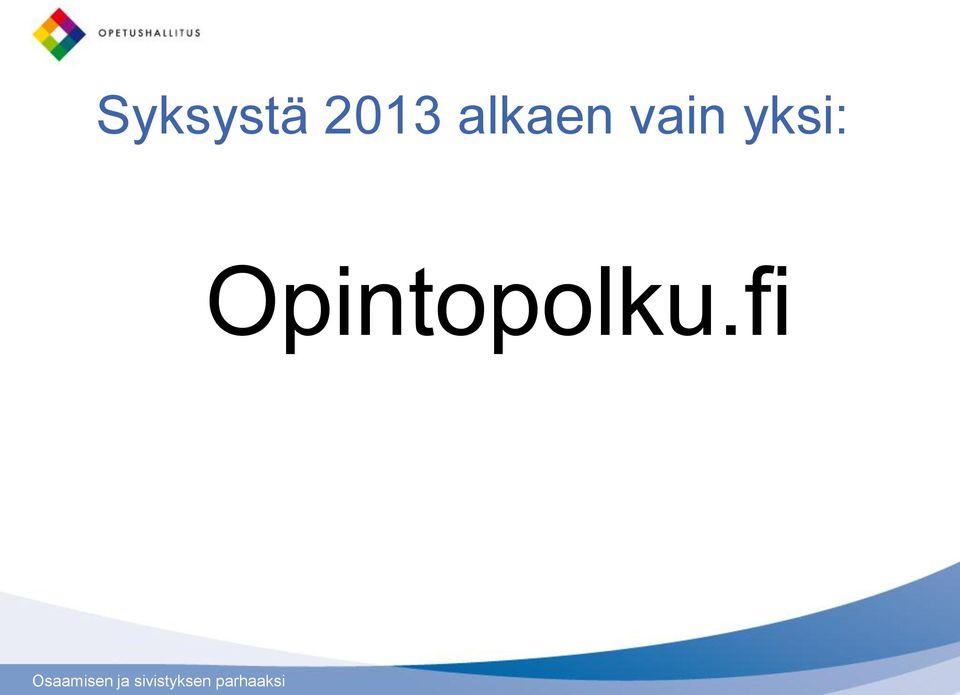 OPETUSHALLITUS

Syksystä 2013 alkaen vain yksi:

Opintopolku.fi

Osaamisen ja sivistyksen parhaaksi